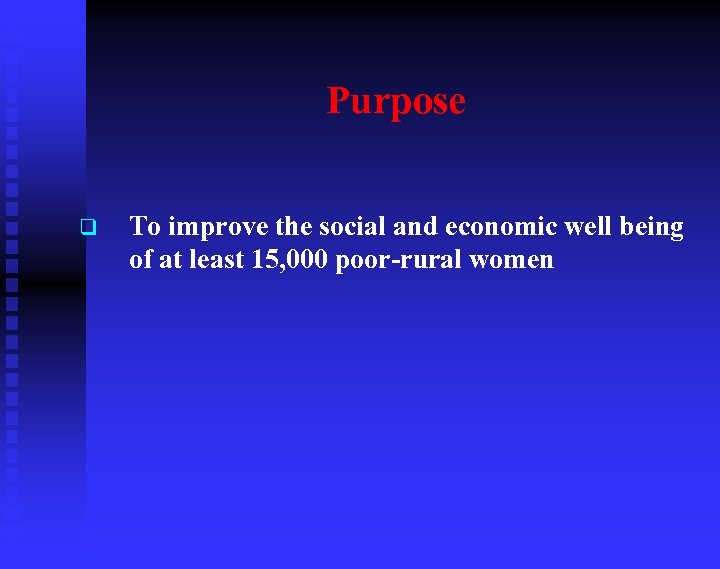 Purpose

❑ To improve the social and economic well being of at least 15,000 poor-rural women